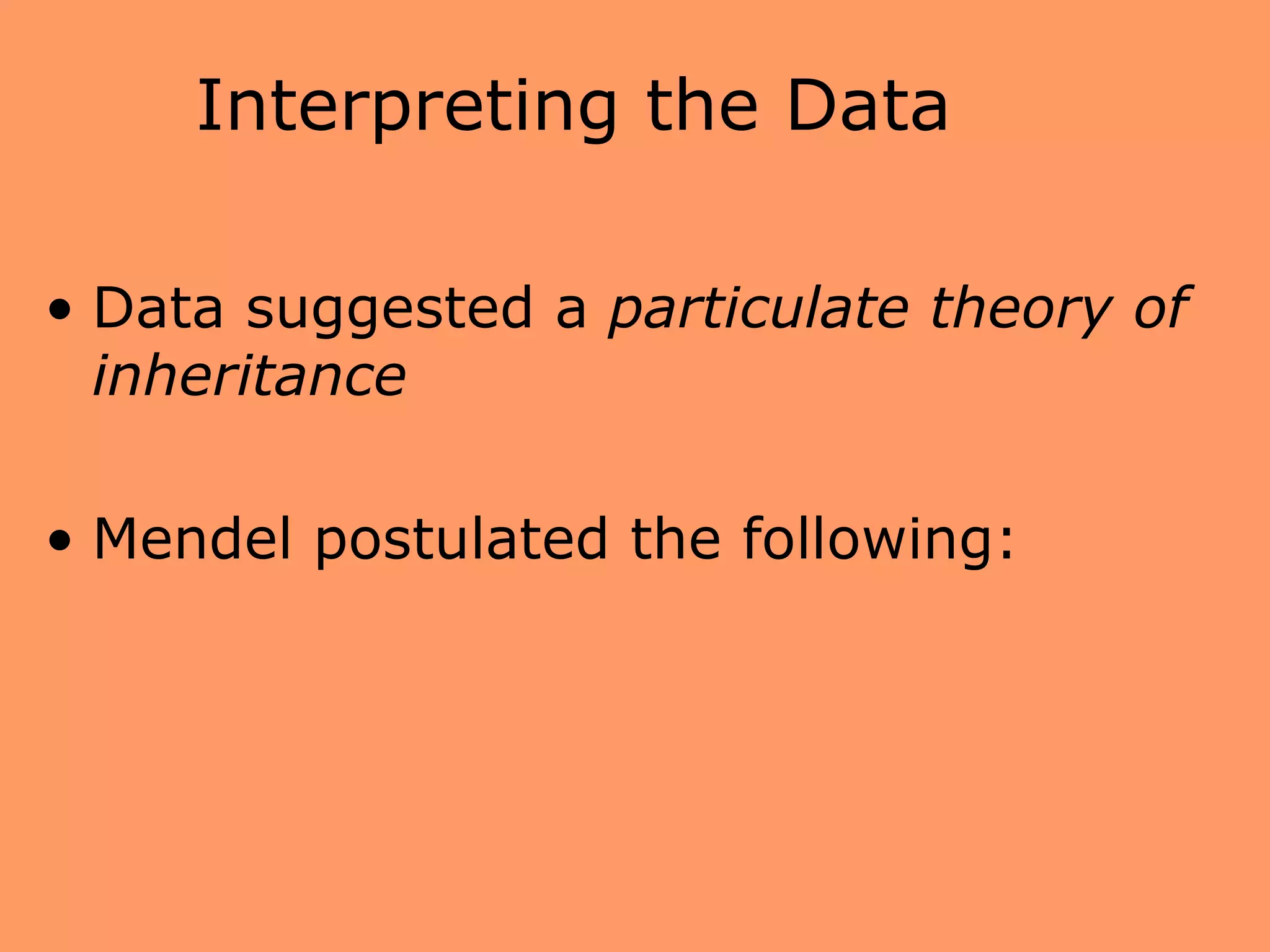 Interpreting the Data

• Data suggested a particulate theory of inheritance

• Mendel postulated the following: